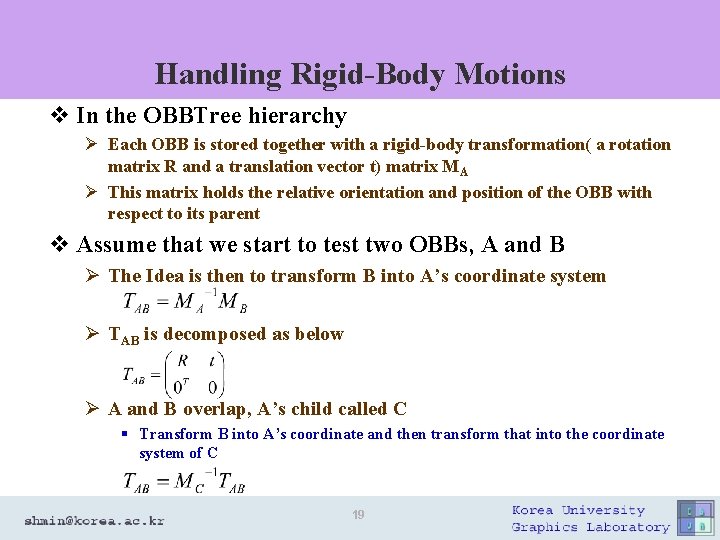 Handling Rigid-Body Motions

❖ In the OBBTree hierarchy

➢ Each OBB is stored together with a rigid-body transformation( a rotation matrix R and a translation vector t) matrix $M_A$

➢ This matrix holds the relative orientation and position of the OBB with respect to its parent

❖ Assume that we start to test two OBBs, A and B

➢ The Idea is then to transform B into A's coordinate system

$T_{AB} = M_A^{-1} M_B$

➢ $T_{AB}$ is decomposed as below

$T_{AB} = \begin{pmatrix} R & t \\ 0^T & 0 \end{pmatrix}$

➢ A and B overlap, A's child called C

▪ Transform B into A's coordinate and then transform that into the coordinate system of C

$T_{AB} = M_C^{-1} T_{AB}$

shmin@korea.ac.kr

19

Korea University
Graphics Laboratory